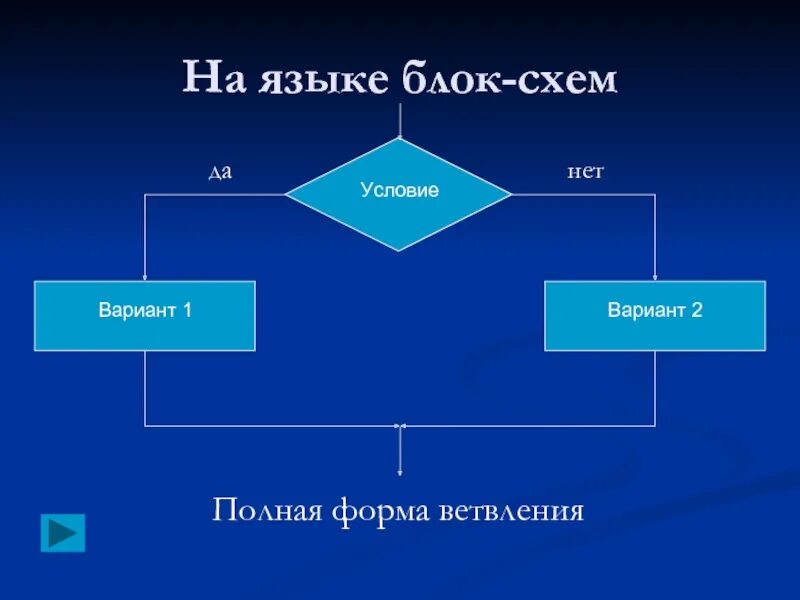 На языке блок-схем

да

Условие

нет

Вариант 1

Вариант 2

Полная форма ветвления